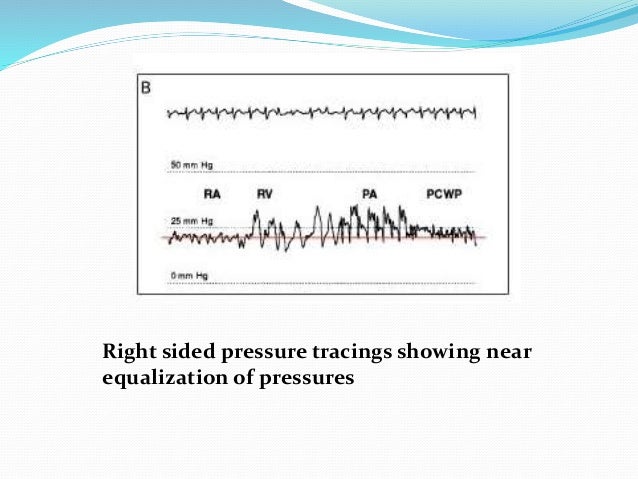 B

50 mm Hg

RA RV PA PCWP

25 mm Hg

0 mm Hg

Right sided pressure tracings showing near equalization of pressures